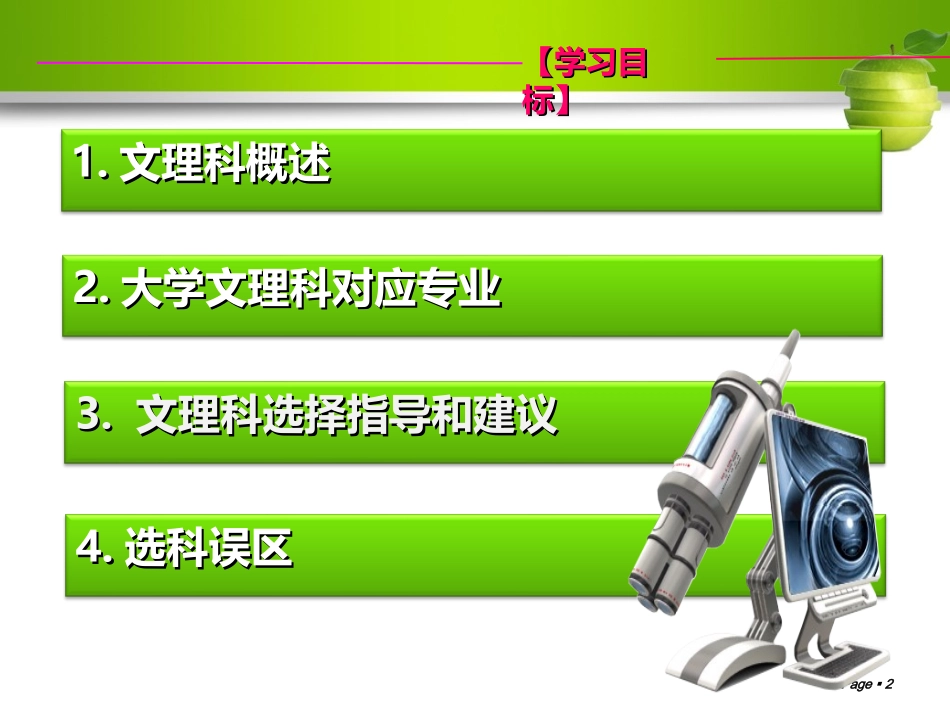 【学习目标】

1. 文理科概述

2. 大学文理科对应专业

3. 文理科选择指导和建议

4. 选科误区

age ▪ 2